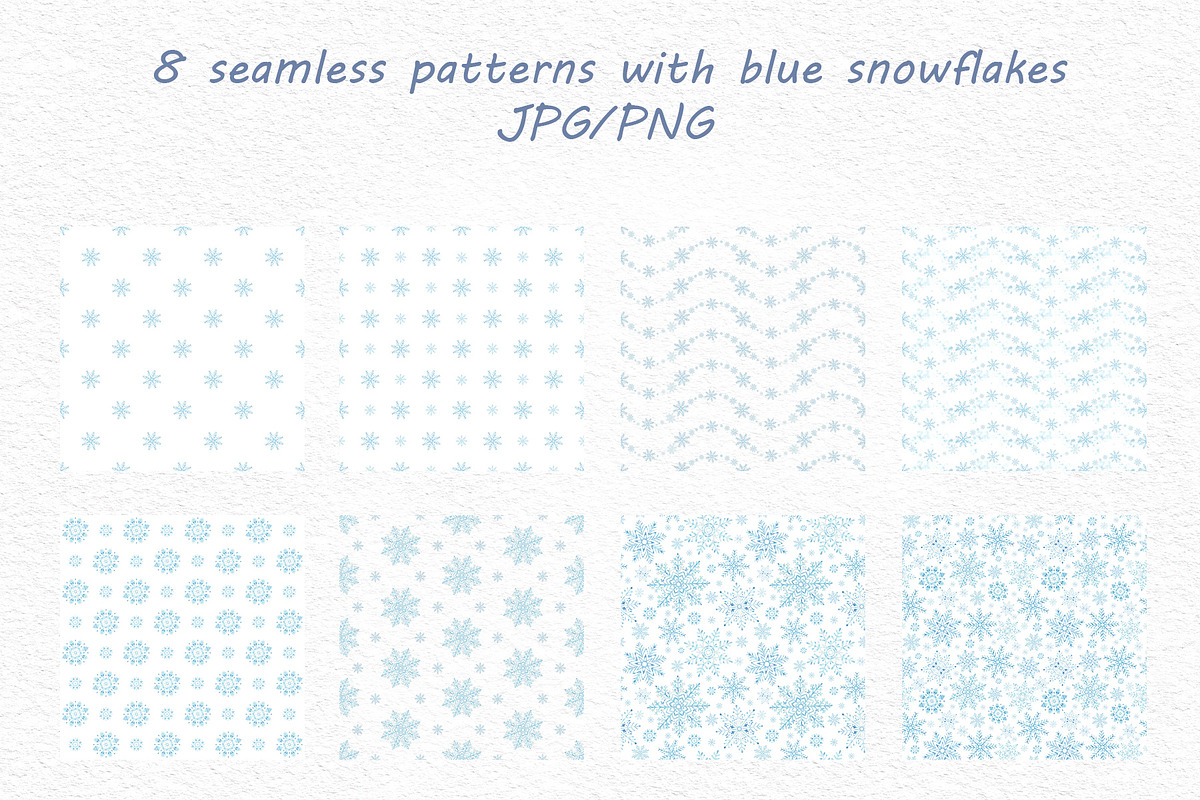 8 seamless patterns with blue snowflakes
JPG/PNG